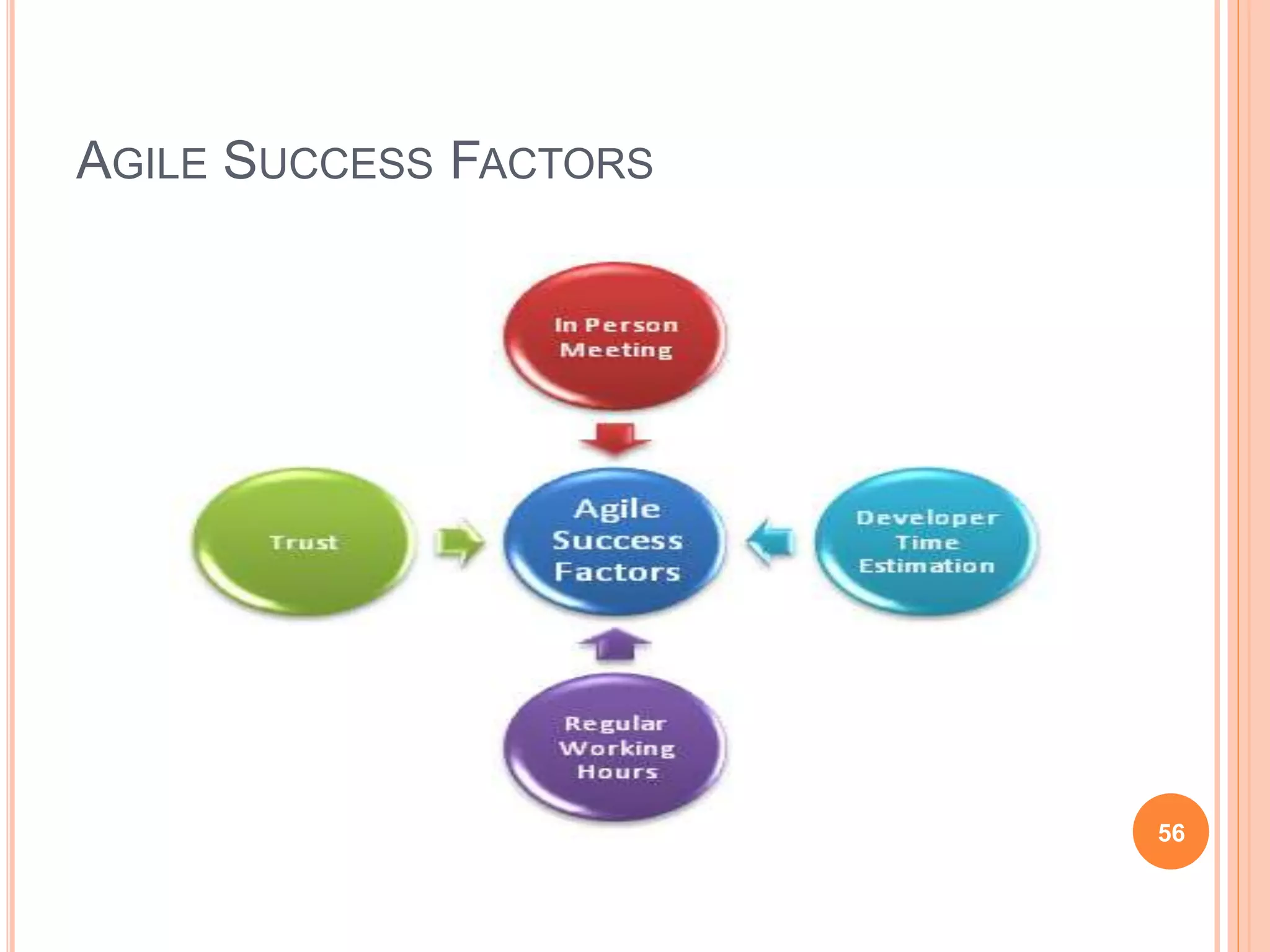 AGILE SUCCESS FACTORS

In Person Meeting

Trust

Agile Success Factors

Developer Time Estimation

Regular Working Hours

56